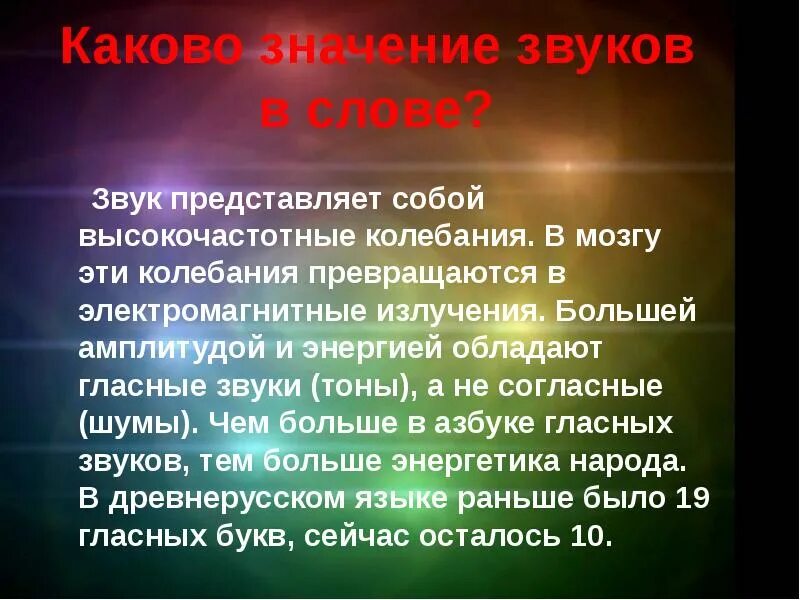 Каково значение звуков в слове?

Звук представляет собой высокочастотные колебания. В мозгу эти колебания превращаются в электромагнитные излучения. Большей амплитудой и энергией обладают гласные звуки (тоны), а не согласные (шумы). Чем больше в азбуке гласных звуков, тем больше энергетика народа. В древнерусском языке раньше было 19 гласных букв, сейчас осталось 10.